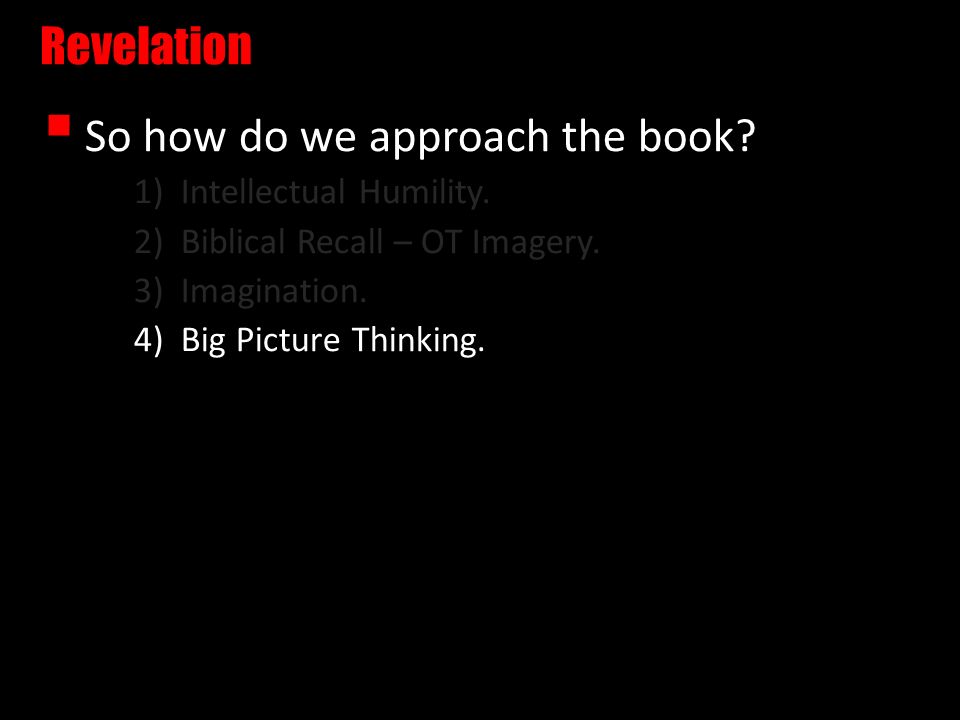 Revelation

So how do we approach the book?

1) Intellectual Humility.
2) Biblical Recall – OT Imagery.
3) Imagination.
4) Big Picture Thinking.